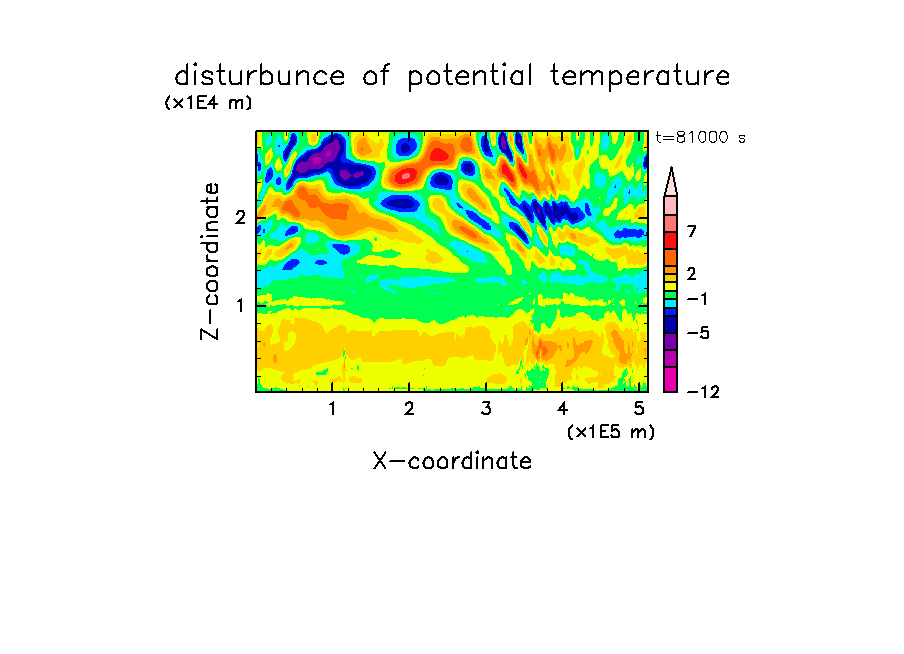 disturbunce of potential temperature
(x1E4 m)
t=81000 s
Z-coordinate
2
1
7
2
−1
−5
−12
1
2
3
4
5
(x1E5 m)
X-coordinate